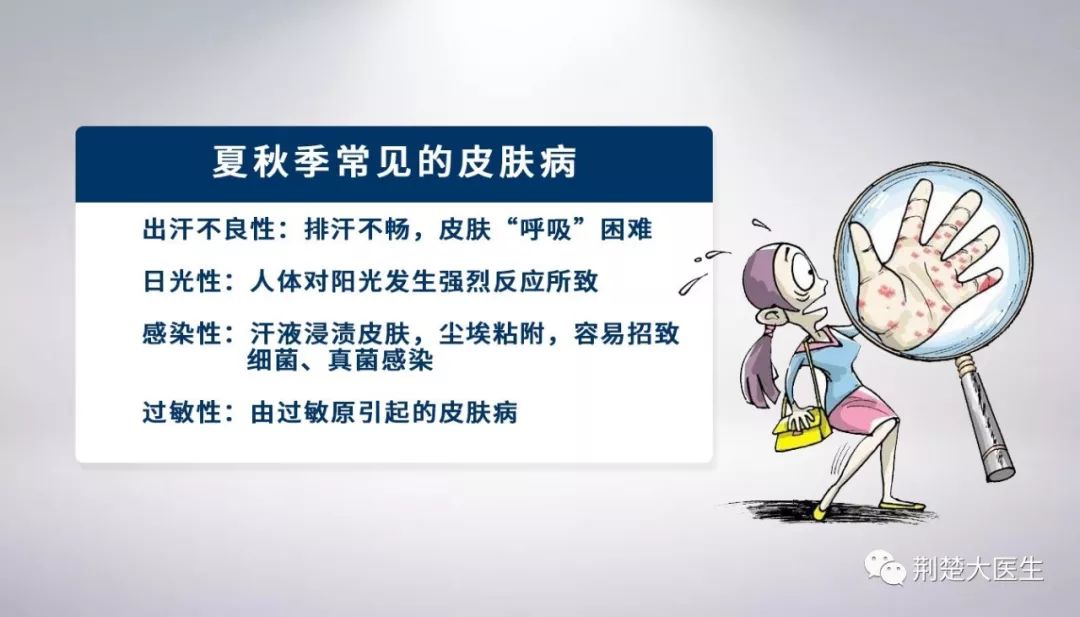 夏秋季常见的皮肤病

出汗不良性：排汗不畅，皮肤“呼吸”困难

日光性：人体对阳光发生强烈反应所致

感染性：汗液浸渍皮肤，尘埃粘附，容易招致细菌、真菌感染

过敏性：由过敏原引起的皮肤病

荆楚大医生